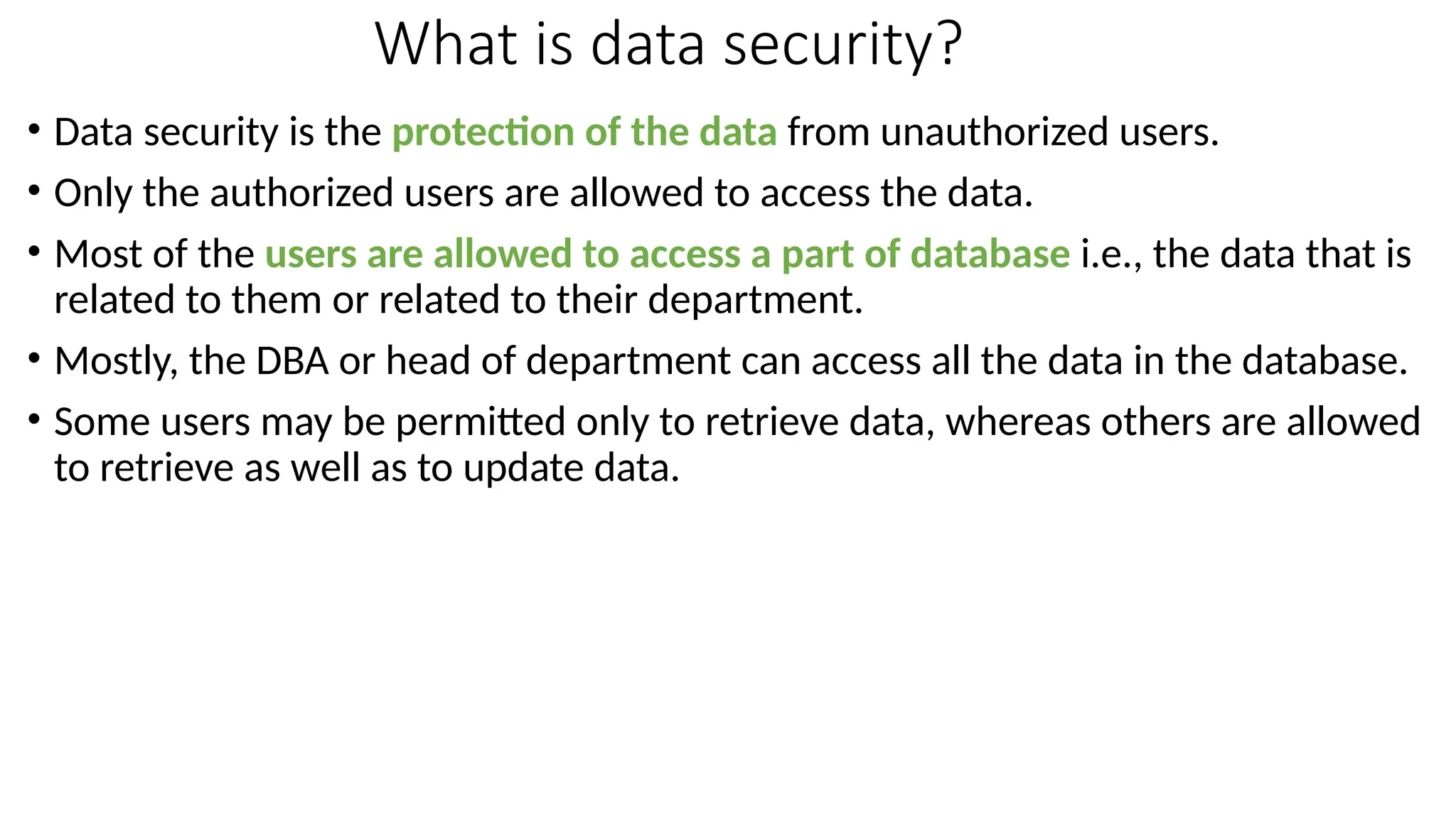 What is data security?

• Data security is the protection of the data from unauthorized users.

• Only the authorized users are allowed to access the data.

• Most of the users are allowed to access a part of database i.e., the data that is related to them or related to their department.

• Mostly, the DBA or head of department can access all the data in the database.

• Some users may be permitted only to retrieve data, whereas others are allowed to retrieve as well as to update data.